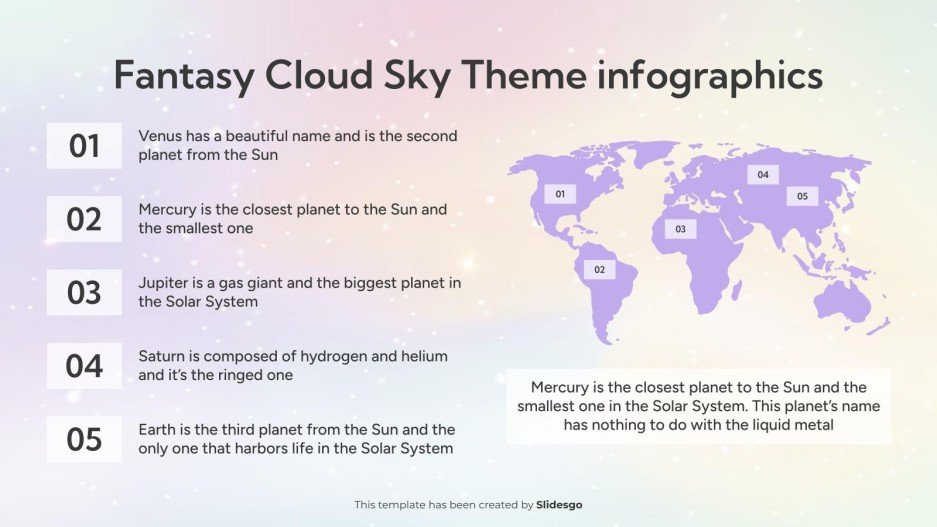 Fantasy Cloud Sky Theme infographics

01
Venus has a beautiful name and is the second planet from the Sun

02
Mercury is the closest planet to the Sun and the smallest one

03
Jupiter is a gas giant and the biggest planet in the Solar System

04
Saturn is composed of hydrogen and helium and it's the ringed one

05
Earth is the third planet from the Sun and the only one that harbors life in the Solar System

01
04
05
03
02

Mercury is the closest planet to the Sun and the smallest one in the Solar System. This planet's name has nothing to do with the liquid metal

This template has been created by Slidesgo